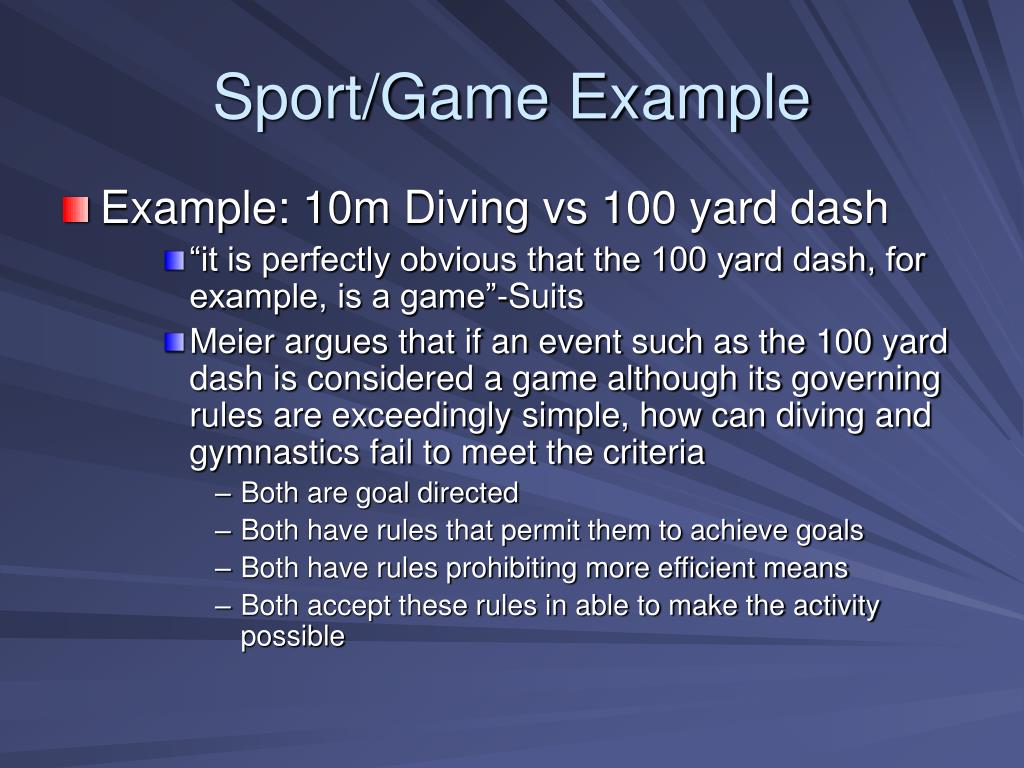 Sport/Game Example

Example: 10m Diving vs 100 yard dash

“it is perfectly obvious that the 100 yard dash, for example, is a game”-Suits

Meier argues that if an event such as the 100 yard dash is considered a game although its governing rules are exceedingly simple, how can diving and gymnastics fail to meet the criteria

– Both are goal directed
– Both have rules that permit them to achieve goals
– Both have rules prohibiting more efficient means
– Both accept these rules in able to make the activity possible